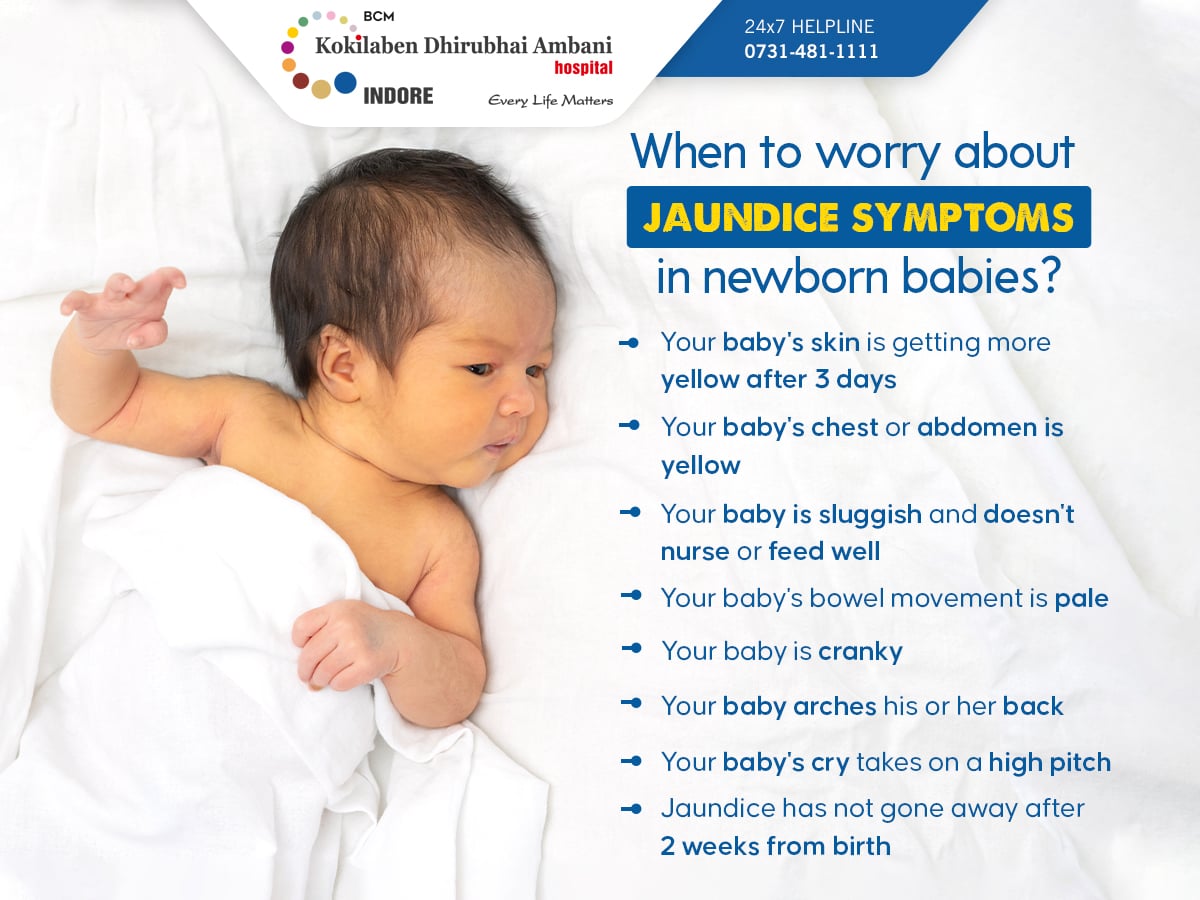 BCM
Kokilaben Dhirubhai Ambani
hospital
INDORE
Every Life Matters

24x7 HELPLINE
0731-481-1111

When to worry about
JAUNDICE SYMPTOMS
in newborn babies?

Your baby's skin is getting more yellow after 3 days

Your baby's chest or abdomen is yellow

Your baby is sluggish and doesn't nurse or feed well

Your baby's bowel movement is pale

Your baby is cranky

Your baby arches his or her back

Your baby's cry takes on a high pitch

Jaundice has not gone away after 2 weeks from birth